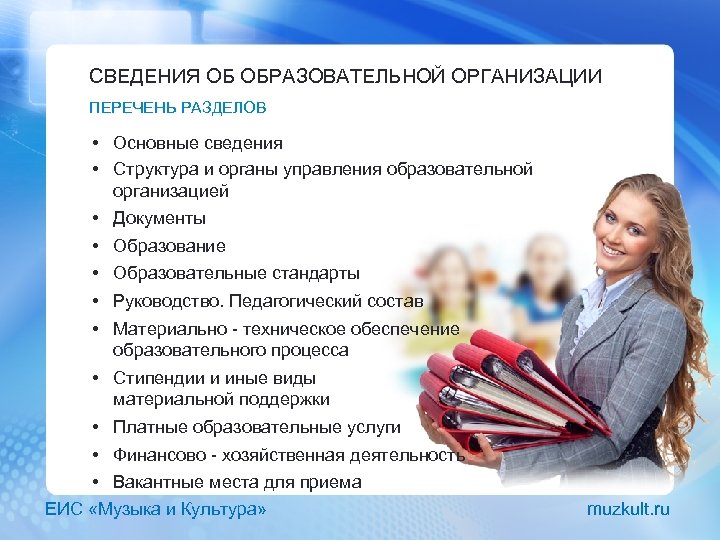 СВЕДЕНИЯ ОБ ОБРАЗОВАТЕЛЬНОЙ ОРГАНИЗАЦИИ

ПЕРЕЧЕНЬ РАЗДЕЛОВ

• Основные сведения
• Структура и органы управления образовательной организацией
• Документы
• Образование
• Образовательные стандарты
• Руководство. Педагогический состав
• Материально - техническое обеспечение образовательного процесса
• Стипендии и иные виды материальной поддержки
• Платные образовательные услуги
• Финансово - хозяйственная деятельность
• Вакантные места для приема

ЕИС «Музыка и Культура»

muzkult.ru